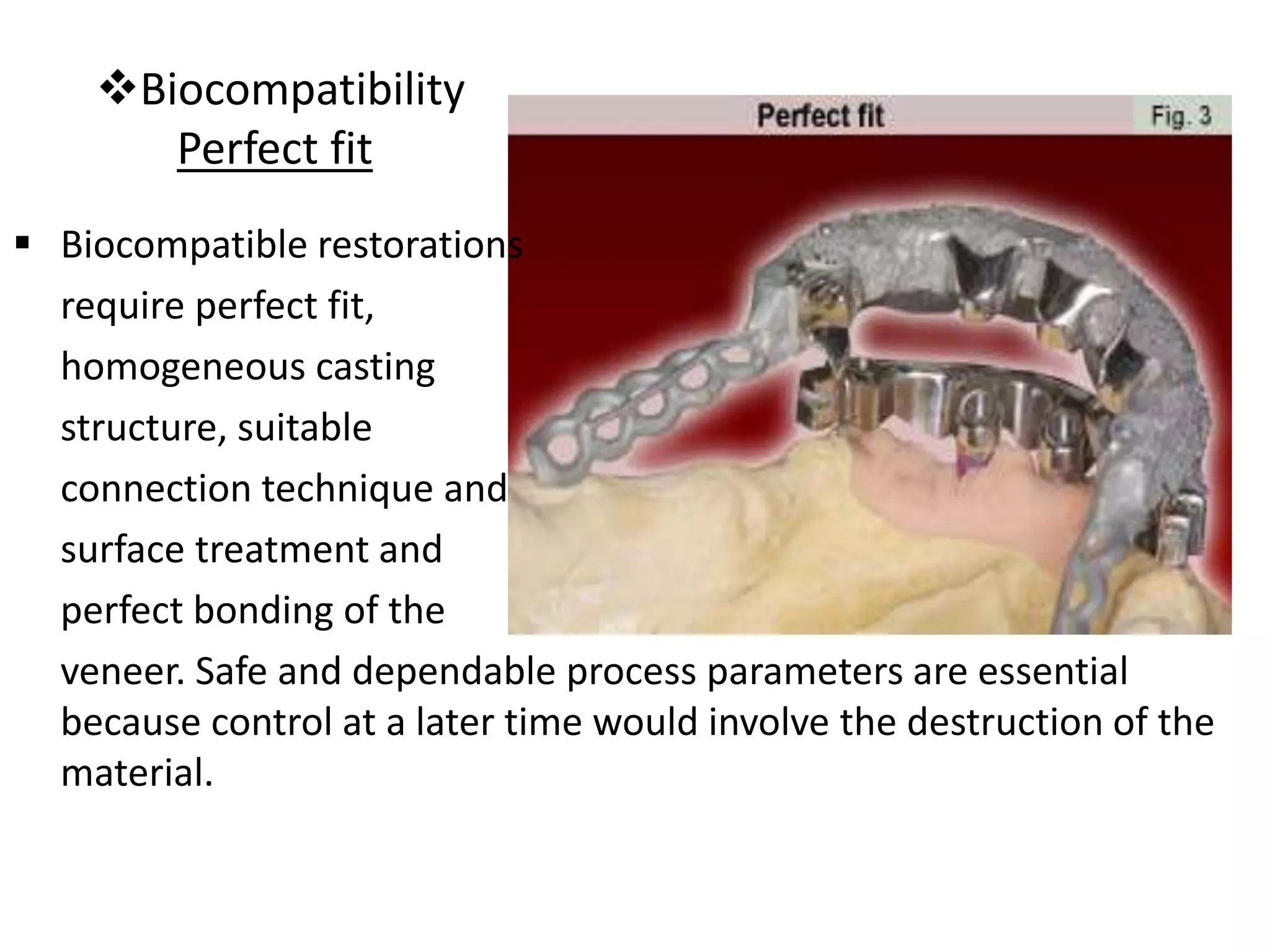 ❖Biocompatibility
Perfect fit

Perfect fit

Fig. 3

▪ Biocompatible restorations require perfect fit, homogeneous casting structure, suitable connection technique and surface treatment and perfect bonding of the veneer. Safe and dependable process parameters are essential because control at a later time would involve the destruction of the material.